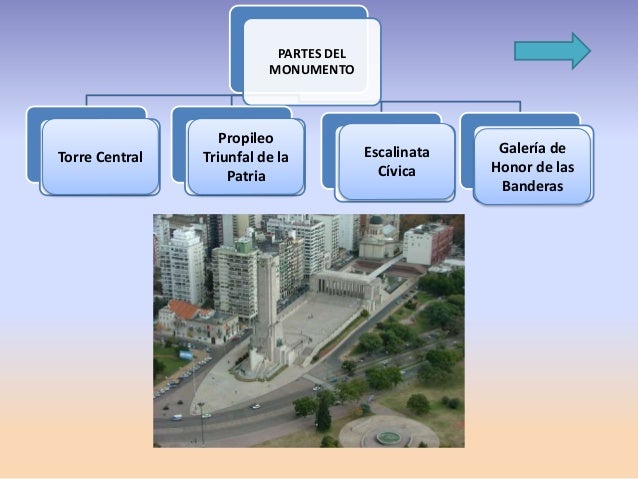 PARTES DEL MONUMENTO

Torre Central

Propileo Triunfal de la Patria

Escalinata Cívica

Galería de Honor de las Banderas